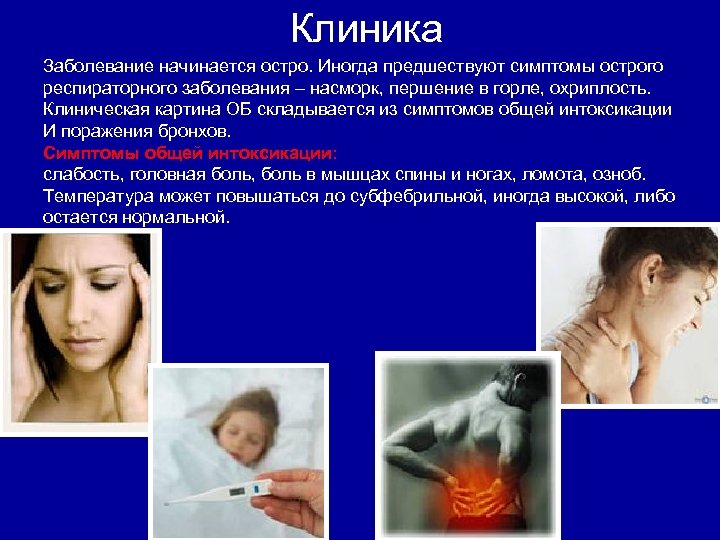 Клиника

Заболевание начинается остро. Иногда предшествуют симптомы острого респираторного заболевания – насморк, першение в горле, охриплость. Клиническая картина ОБ складывается из симптомов общей интоксикации И поражения бронхов.
Симптомы общей интоксикации:
слабость, головная боль, боль в мышцах спины и ногах, ломота, озноб. Температура может повышаться до субфебрильной, иногда высокой, либо остается нормальной.